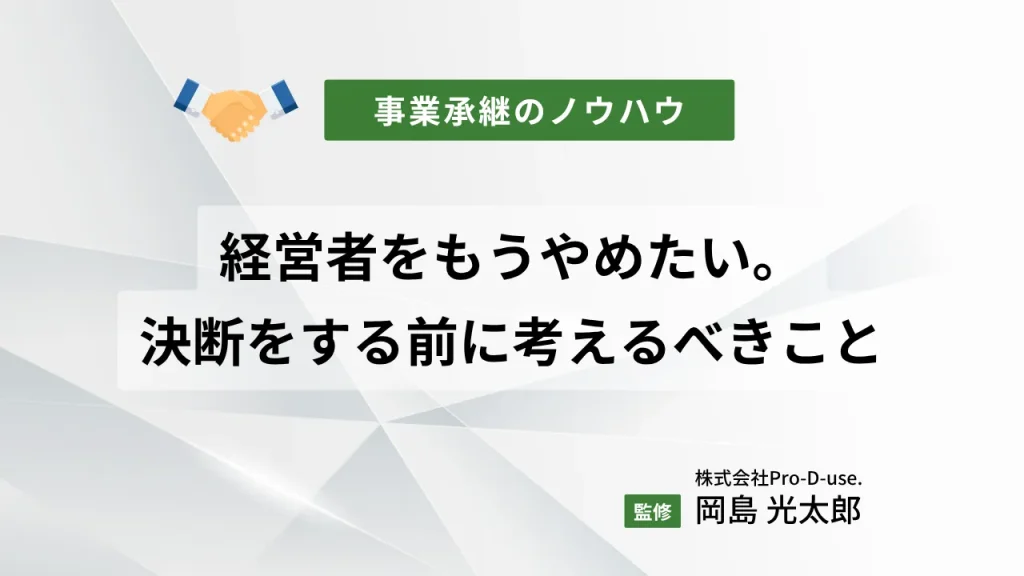 事業承継のノウハウ

経営者をもうやめたい。
決断をする前に考えるべきこと

株式会社Pro-D-use.

監修 岡島 光太郎